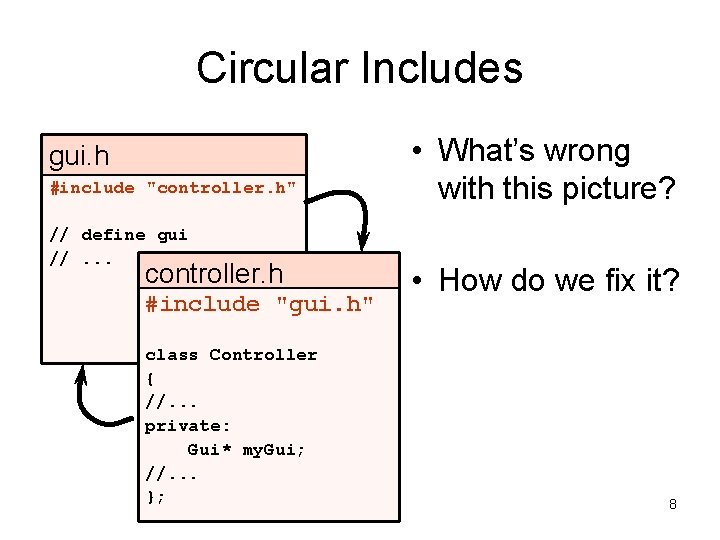 Circular Includes

gui.h

#include "controller.h"

// define gui
// ...

controller.h

#include "gui.h"

class Controller
{
//...
private:
    Gui* myGui;
//...
};

• What's wrong with this picture?

• How do we fix it?

8